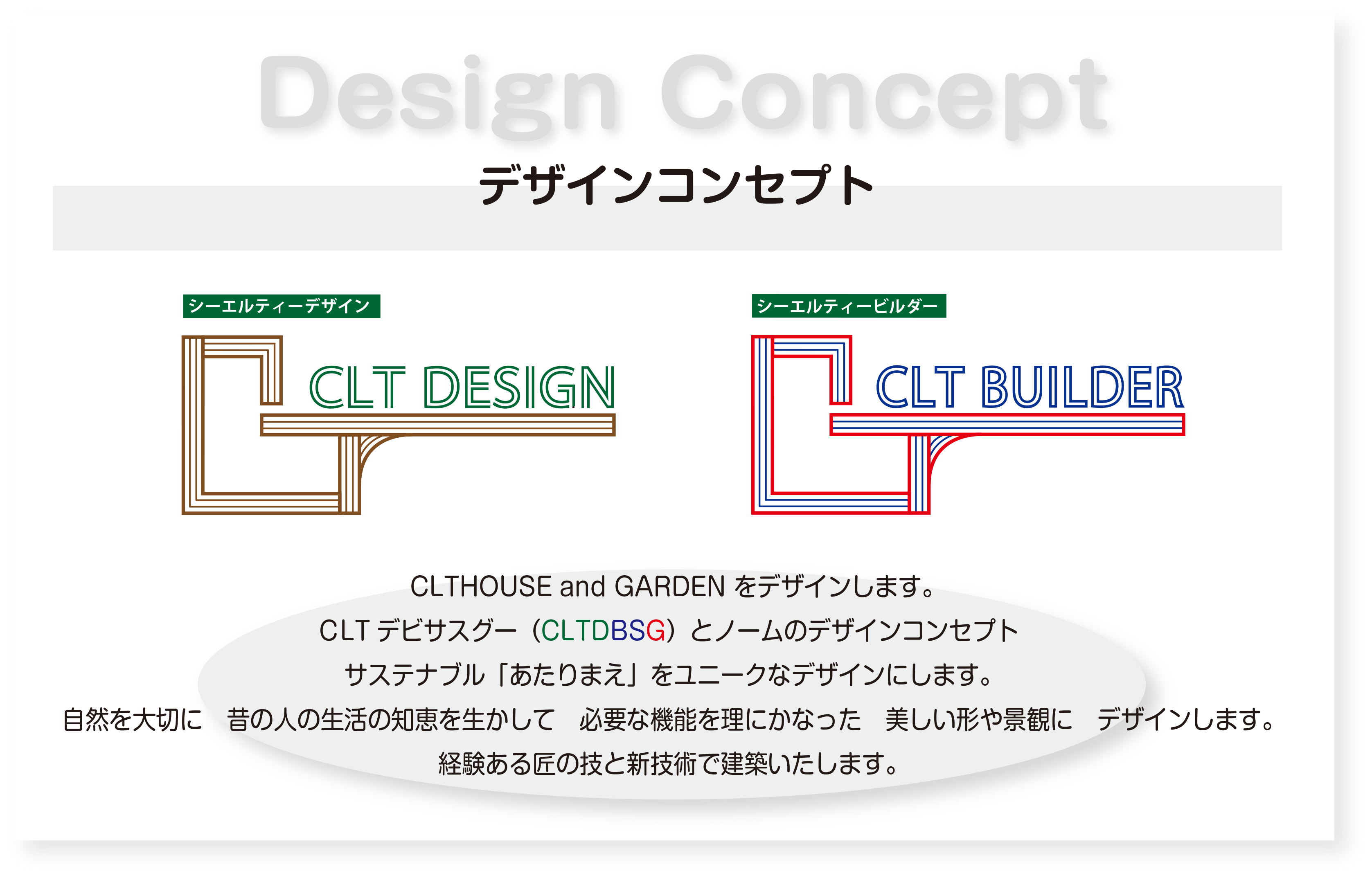 Design Concept

デザインコンセプト

シーエルティーデザイン

CLT DESIGN

シーエルティービルダー

CLT BUILDER

CLTHOUSE and GARDEN をデザインします。

CLT デビサスグー（CLTDBSG）とノームのデザインコンセプト

サステナブル「あたりまえ」をユニークなデザインにします。

自然を大切に　昔の人の生活の知恵を生かして　必要な機能を理にかなった　美しい形や景観に　デザインします。

経験ある匠の技と新技術で建築いたします。